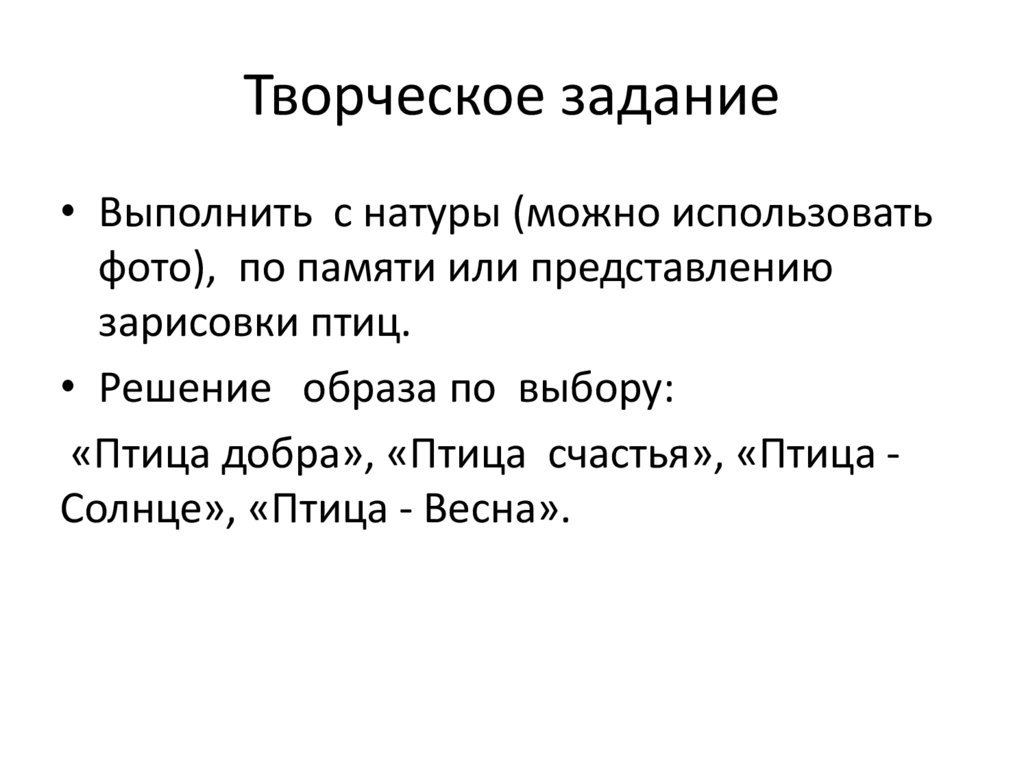 Творческое задание

• Выполнить с натуры (можно использовать фото), по памяти или представлению зарисовки птиц.

• Решение образа по выбору:

«Птица добра», «Птица счастья», «Птица - Солнце», «Птица - Весна».